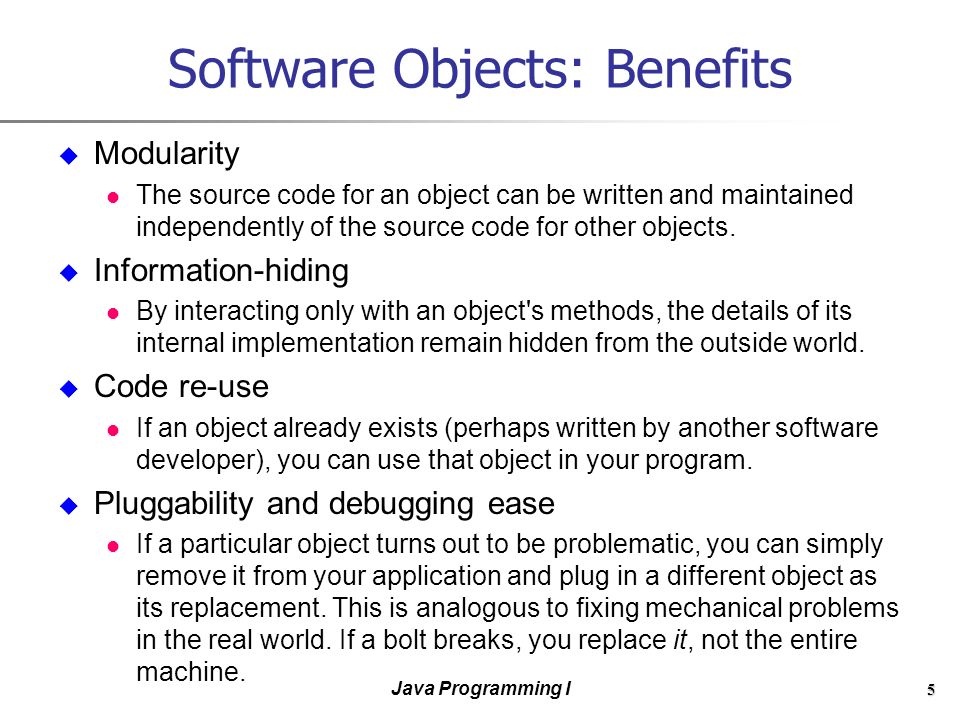 Software Objects: Benefits

Modularity

The source code for an object can be written and maintained independently of the source code for other objects.

Information-hiding

By interacting only with an object's methods, the details of its internal implementation remain hidden from the outside world.

Code re-use

If an object already exists (perhaps written by another software developer), you can use that object in your program.

Pluggability and debugging ease

If a particular object turns out to be problematic, you can simply remove it from your application and plug in a different object as its replacement. This is analogous to fixing mechanical problems in the real world. If a bolt breaks, you replace it, not the entire machine.

Java Programming I

5